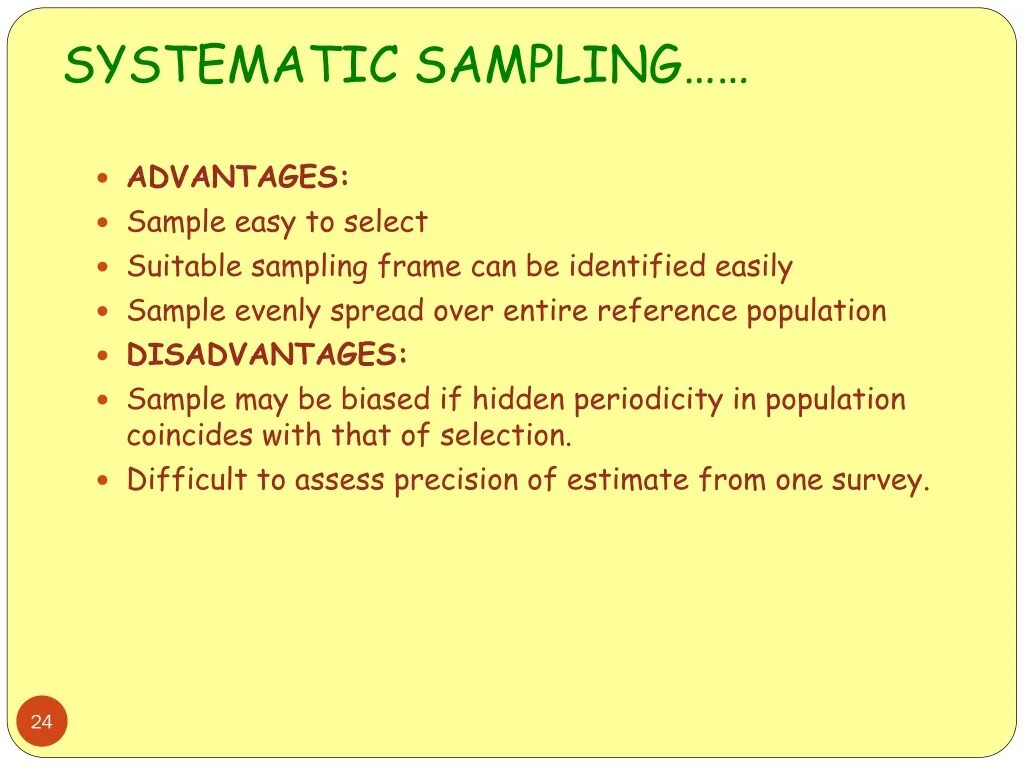 SYSTEMATIC SAMPLING……

- ADVANTAGES:
- Sample easy to select
- Suitable sampling frame can be identified easily
- Sample evenly spread over entire reference population
- DISADVANTAGES:
- Sample may be biased if hidden periodicity in population coincides with that of selection.
- Difficult to assess precision of estimate from one survey.

24